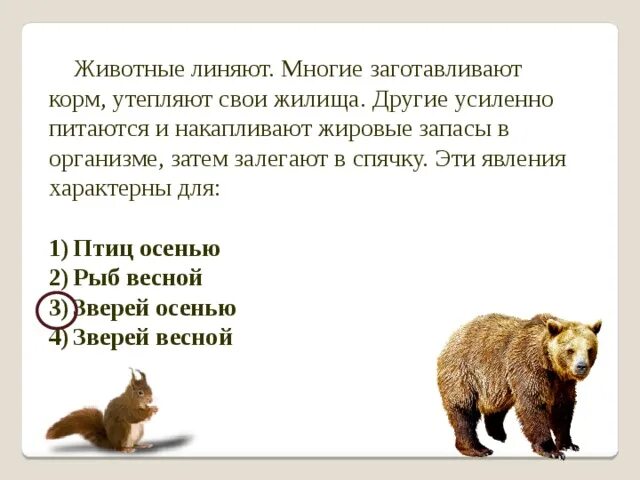 Животные линяют. Многие заготавливают корм, утепляют свои жилища. Другие усиленно питаются и накапливают жировые запасы в организме, затем залегают в спячку. Эти явления характерны для:

1) Птиц осенью
2) Рыб весной
3) Зверей осенью
4) Зверей весной